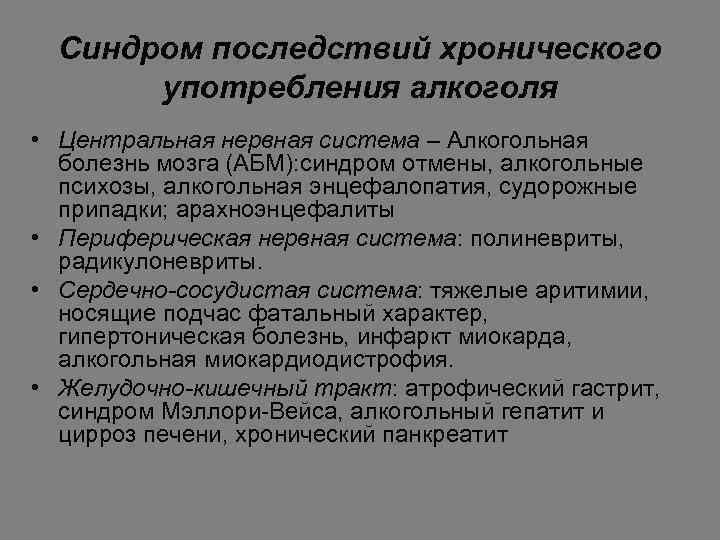 Синдром последствий хронического употребления алкоголя

• Центральная нервная система – Алкогольная болезнь мозга (АБМ):синдром отмены, алкогольные психозы, алкогольная энцефалопатия, судорожные припадки; арахноэнцефалиты
• Периферическая нервная система: полиневриты, радикулоневриты.
• Сердечно-сосудистая система: тяжелые аритимии, носящие подчас фатальный характер, гипертоническая болезнь, инфаркт миокарда, алкогольная миокардиодистрофия.
• Желудочно-кишечный тракт: атрофический гастрит, синдром Мэллори-Вейса, алкогольный гепатит и цирроз печени, хронический панкреатит